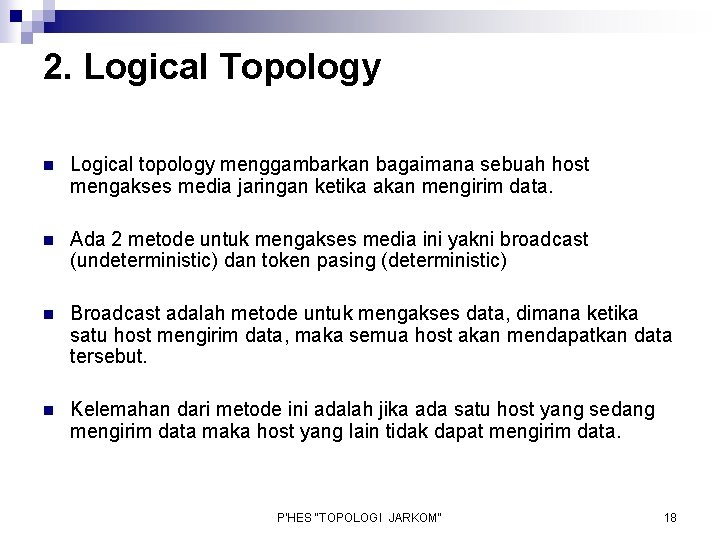 2. Logical Topology

Logical topology menggambarkan bagaimana sebuah host mengakses media jaringan ketika akan mengirim data.

Ada 2 metode untuk mengakses media ini yakni broadcast (undeterministic) dan token pasing (deterministic)

Broadcast adalah metode untuk mengakses data, dimana ketika satu host mengirim data, maka semua host akan mendapatkan data tersebut.

Kelemahan dari metode ini adalah jika ada satu host yang sedang mengirim data maka host yang lain tidak dapat mengirim data.

P'HES "TOPOLOGI JARKOM"

18